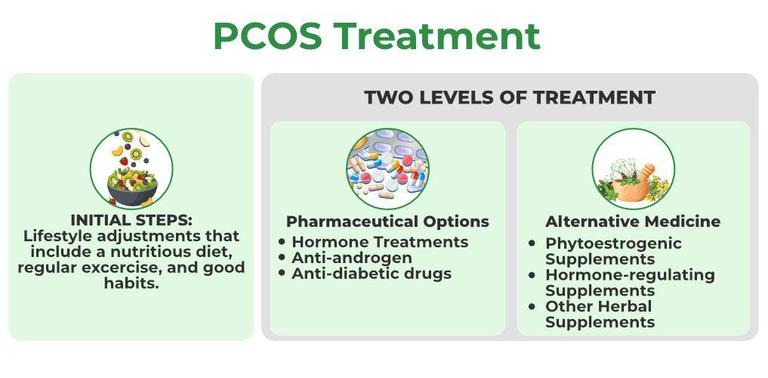 PCOS Treatment

INITIAL STEPS:
Lifestyle adjustments that include a nutritious diet, regular excercise, and good habits.

TWO LEVELS OF TREATMENT

Pharmaceutical Options
• Hormone Treatments
• Anti-androgen
• Anti-diabetic drugs

Alternative Medicine
• Phytoestrogenic Supplements
• Hormone-regulating Supplements
• Other Herbal Supplements